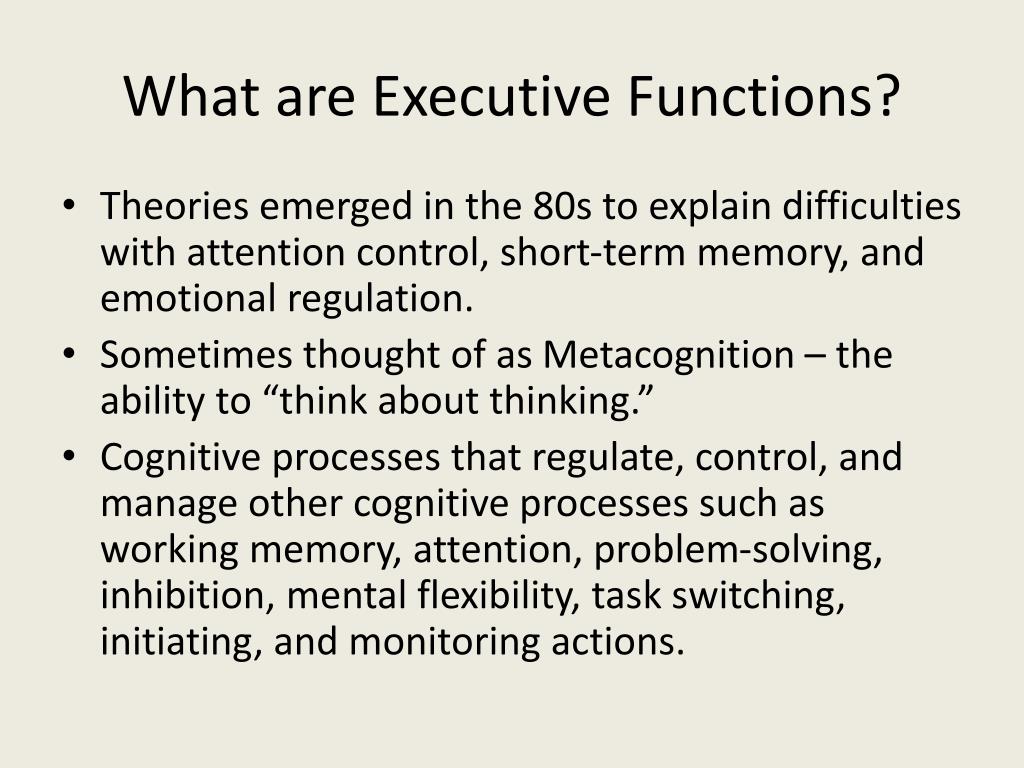 What are Executive Functions?

• Theories emerged in the 80s to explain difficulties with attention control, short-term memory, and emotional regulation.
• Sometimes thought of as Metacognition – the ability to “think about thinking.”
• Cognitive processes that regulate, control, and manage other cognitive processes such as working memory, attention, problem-solving, inhibition, mental flexibility, task switching, initiating, and monitoring actions.